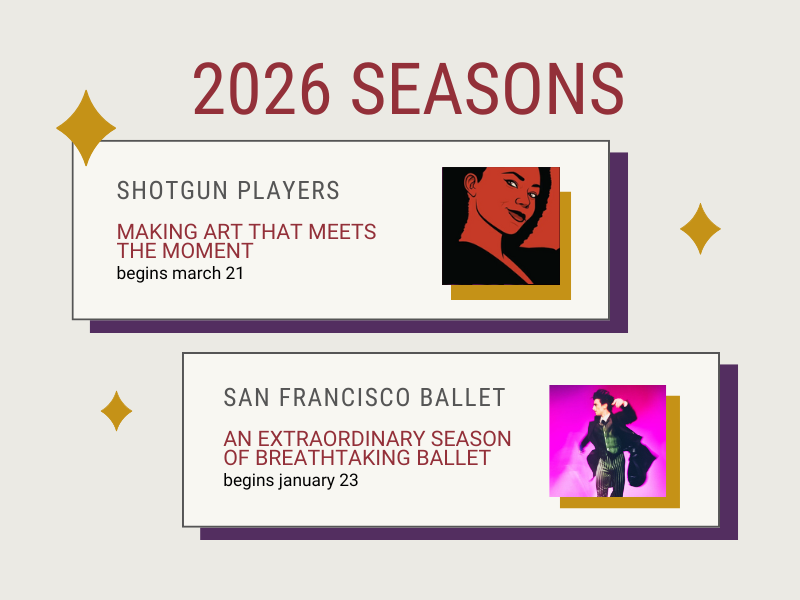 2026 SEASONS

SHOTGUN PLAYERS

MAKING ART THAT MEETS THE MOMENT
begins march 21

SAN FRANCISCO BALLET

AN EXTRAORDINARY SEASON OF BREATHTAKING BALLET
begins january 23